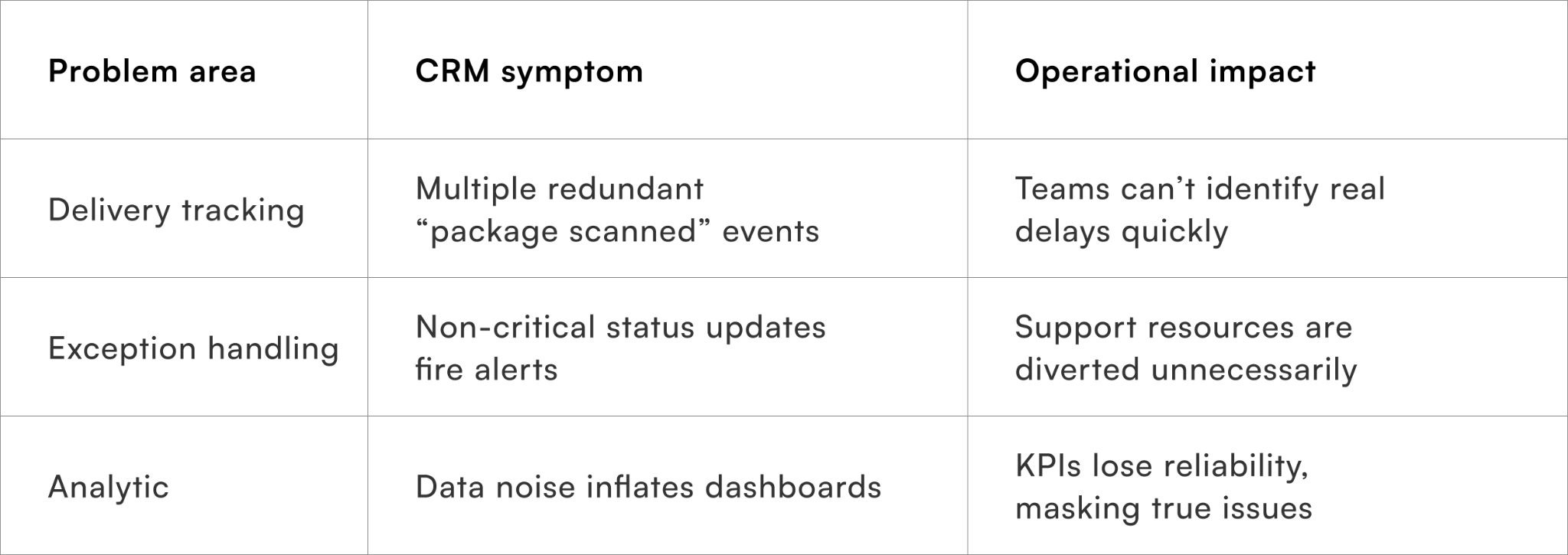 | Problem area | CRM symptom | Operational impact |
|---|---|---|
| Delivery tracking | Multiple redundant “package scanned” events | Teams can’t identify real delays quickly |
| Exception handling | Non-critical status updates fire alerts | Support resources are diverted unnecessarily |
| Analytic | Data noise inflates dashboards | KPIs lose reliability, masking true issues |